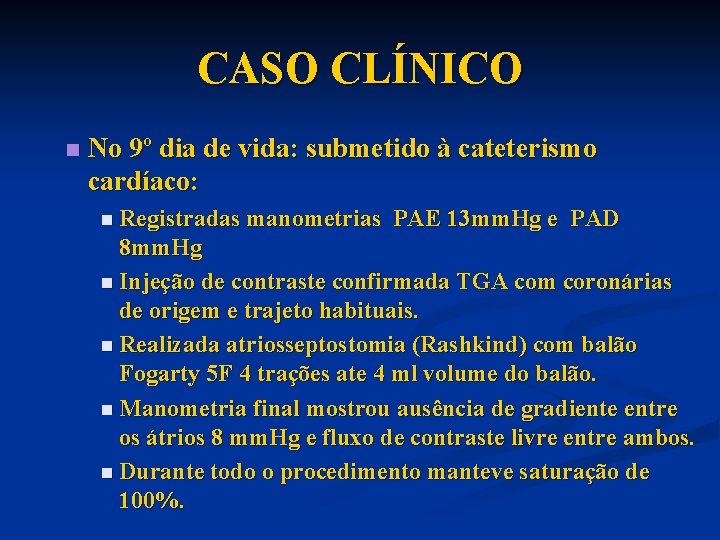 CASO CLÍNICO

No 9º dia de vida: submetido à cateterismo cardíaco:

Registradas manometrias PAE 13mmHg e PAD 8mmHg

Injeção de contraste confirmada TGA com coronárias de origem e trajeto habituais.

Realizada atriosseptostomia (Rashkind) com balão Fogarty 5F 4 trações ate 4 ml volume do balão.

Manometria final mostrou ausência de gradiente entre os átrios 8 mmHg e fluxo de contraste livre entre ambos.

Durante todo o procedimento manteve saturação de 100%.